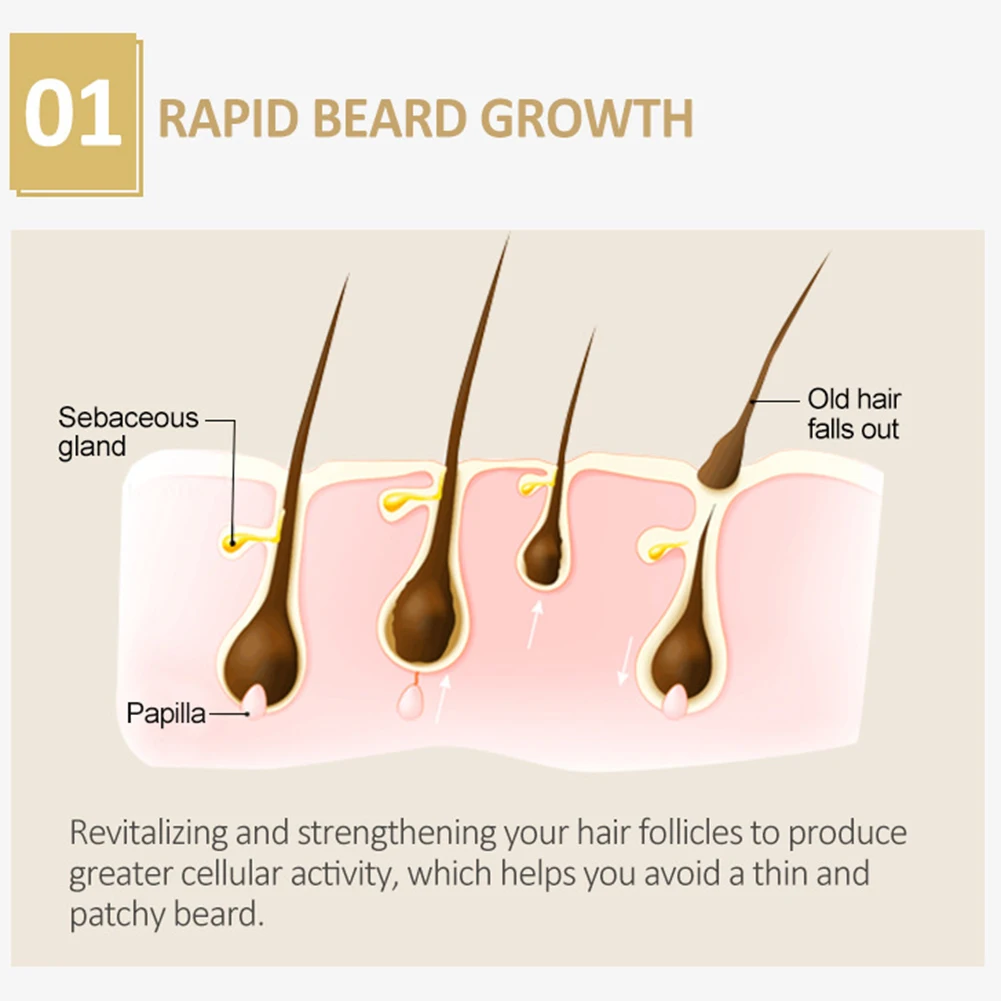 01 RAPID BEARD GROWTH

Sebaceous gland

Old hair falls out

Papilla

Revitalizing and strengthening your hair follicles to produce greater cellular activity, which helps you avoid a thin and patchy beard.